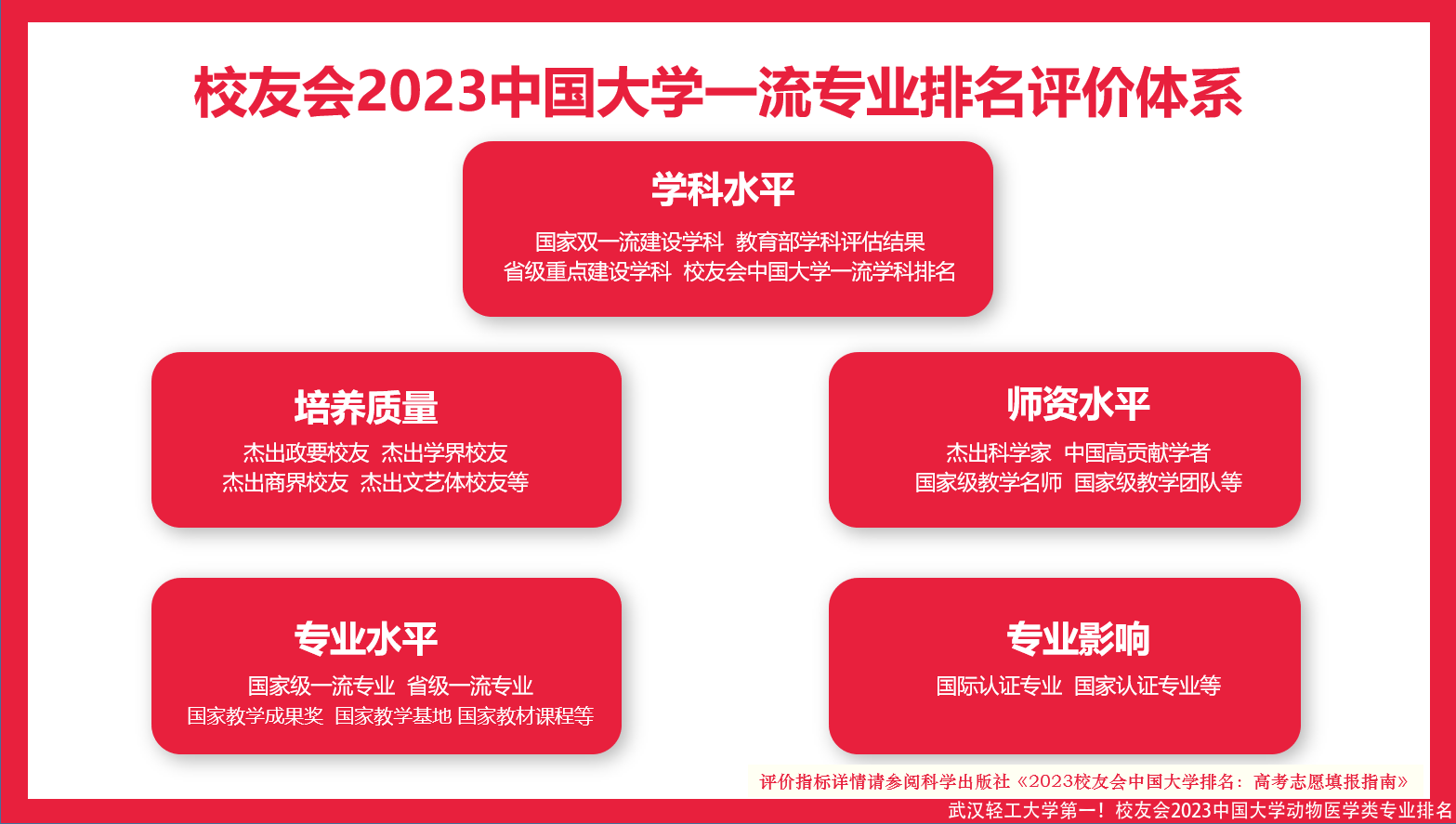 校友会2023中国大学一流专业排名评价体系

学科水平

国家双一流建设学科 教育部学科评估结果
省级重点建设学科 校友会中国大学一流学科排名

培养质量

杰出政要校友 杰出学界校友
杰出商界校友 杰出文艺体校友等

师资水平

杰出科学家 中国高贡献学者
国家级教学名师 国家级教学团队等

专业水平

国家级一流专业 省级一流专业
国家教学成果奖 国家教学基地 国家教材课程等

专业影响

国际认证专业 国家认证专业等

评价指标详情请参阅科学出版社《2023校友会中国大学排名：高考志愿填报指南》

武汉轻工大学第一！校友会2023中国大学动物医学类专业排名